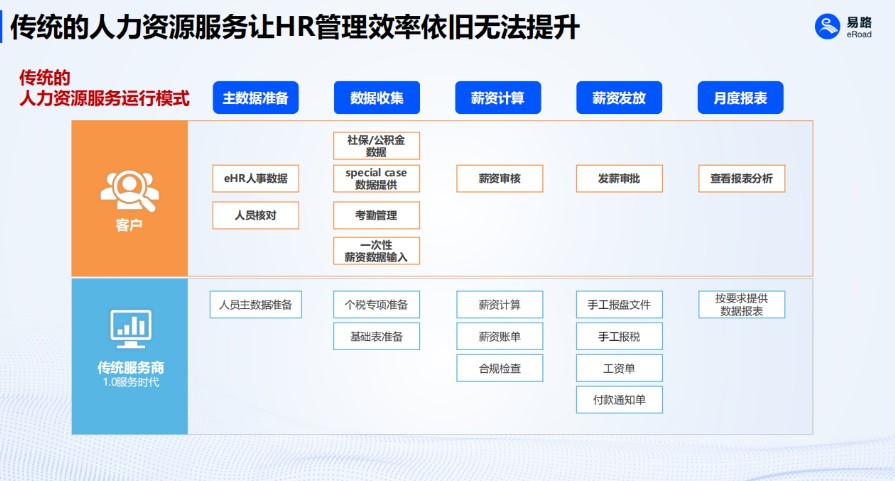 传统的人力资源服务让HR管理效率依旧无法提升

易路
eRoad

传统的
人力资源服务运行模式

主数据准备

数据收集

薪资计算

薪资发放

月度报表

客户

eHR人事数据

人员核对

社保/公积金数据

special case数据提供

考勤管理

一次性薪资数据输入

薪资审核

发薪审批

查看报表分析

传统服务商
1.0服务时代

人员主数据准备

个税专项准备

基础表准备

薪资计算

薪资账单

合规检查

手工报盘文件

手工报税

工资单

付款通知单

按要求提供数据报表